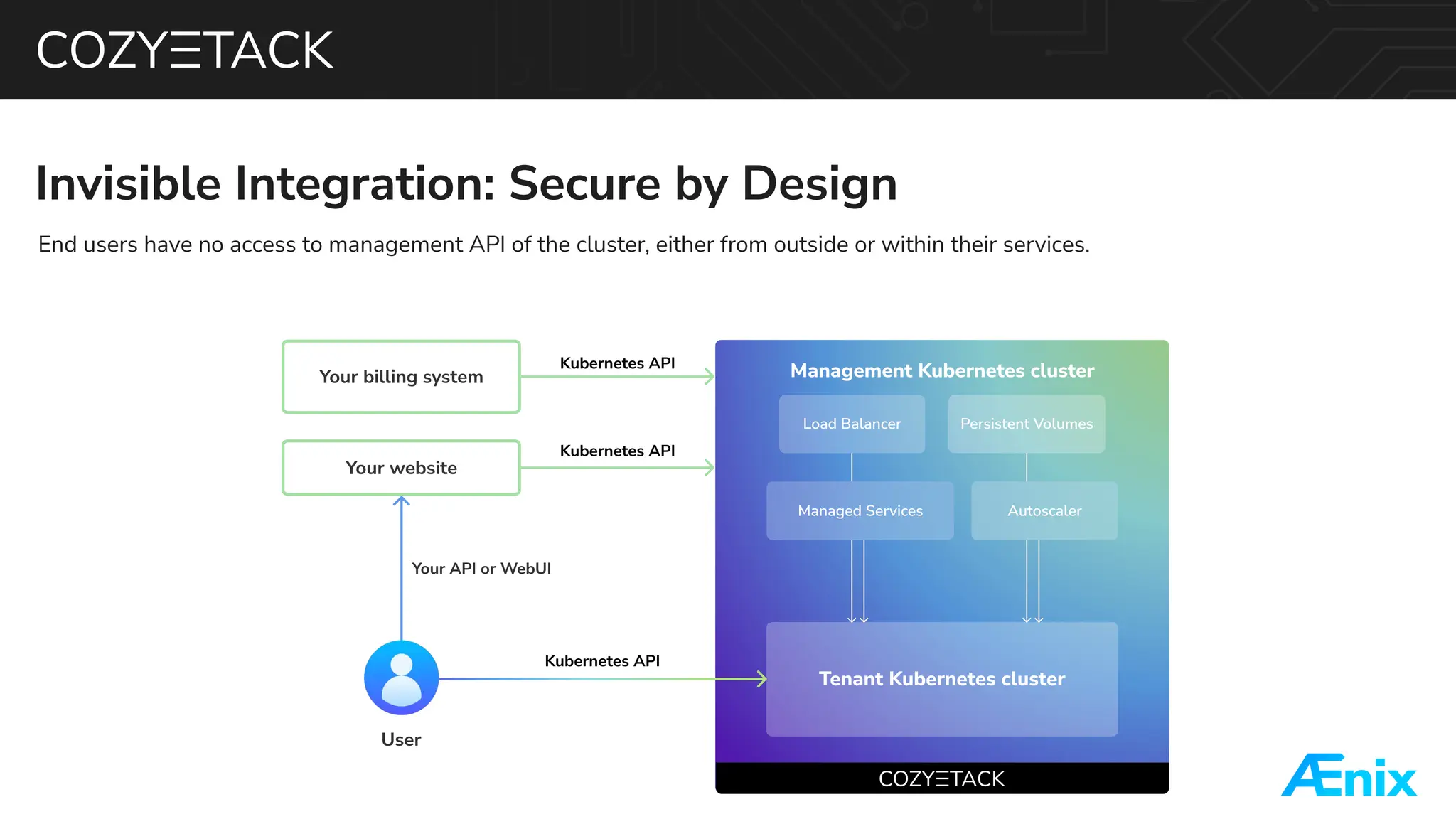 COZYSTACK

Invisible Integration: Secure by Design

End users have no access to management API of the cluster, either from outside or within their services.

Your billing system

Kubernetes API

Your website

Kubernetes API

Your API or WebUI

User

Kubernetes API

Management Kubernetes cluster

Load Balancer

Persistent Volumes

Managed Services

Autoscaler

Tenant Kubernetes cluster

COZYSTACK

Ænix